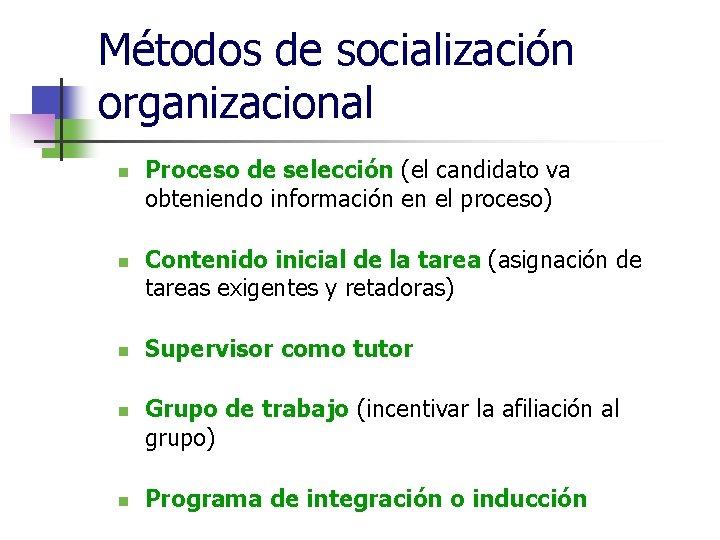 Métodos de socialización organizacional

- Proceso de selección (el candidato va obteniendo información en el proceso)

- Contenido inicial de la tarea (asignación de tareas exigentes y retadoras)

- Supervisor como tutor

- Grupo de trabajo (incentivar la afiliación al grupo)

- Programa de integración o inducción